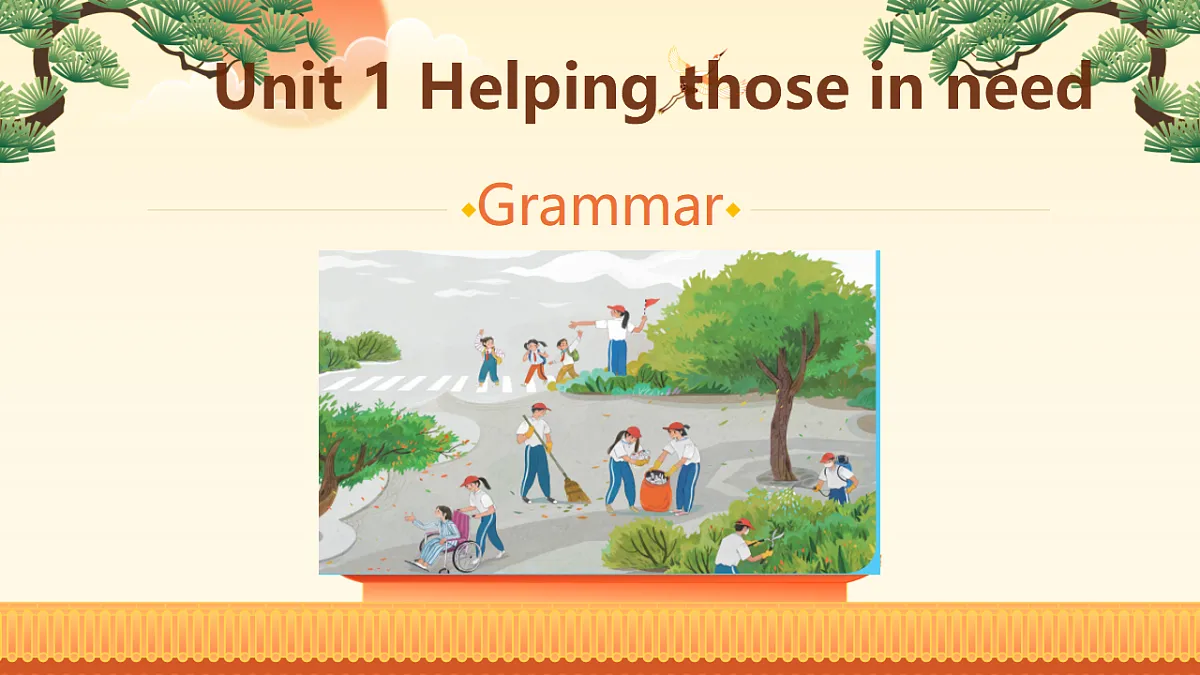 Unit 1 Helping those in need

Grammar